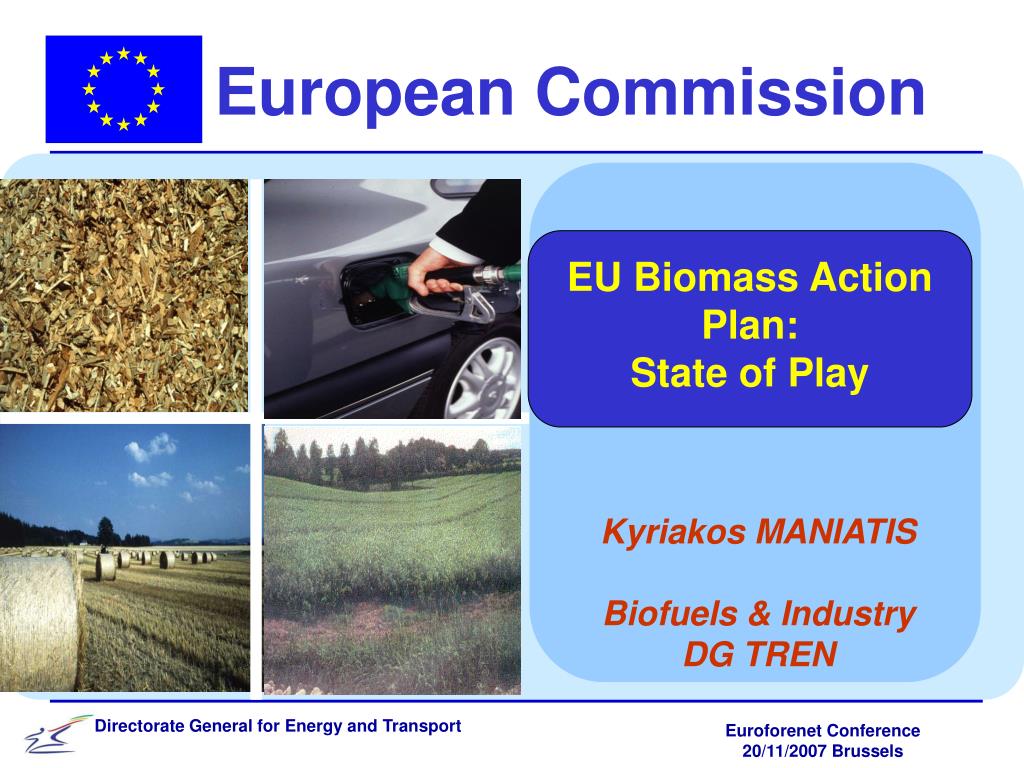 European Commission

EU Biomass Action Plan:
State of Play

Kyriakos MANIATIS

Biofuels & Industry
DG TREN

Directorate General for Energy and Transport

Euroforenet Conference
20/11/2007 Brussels